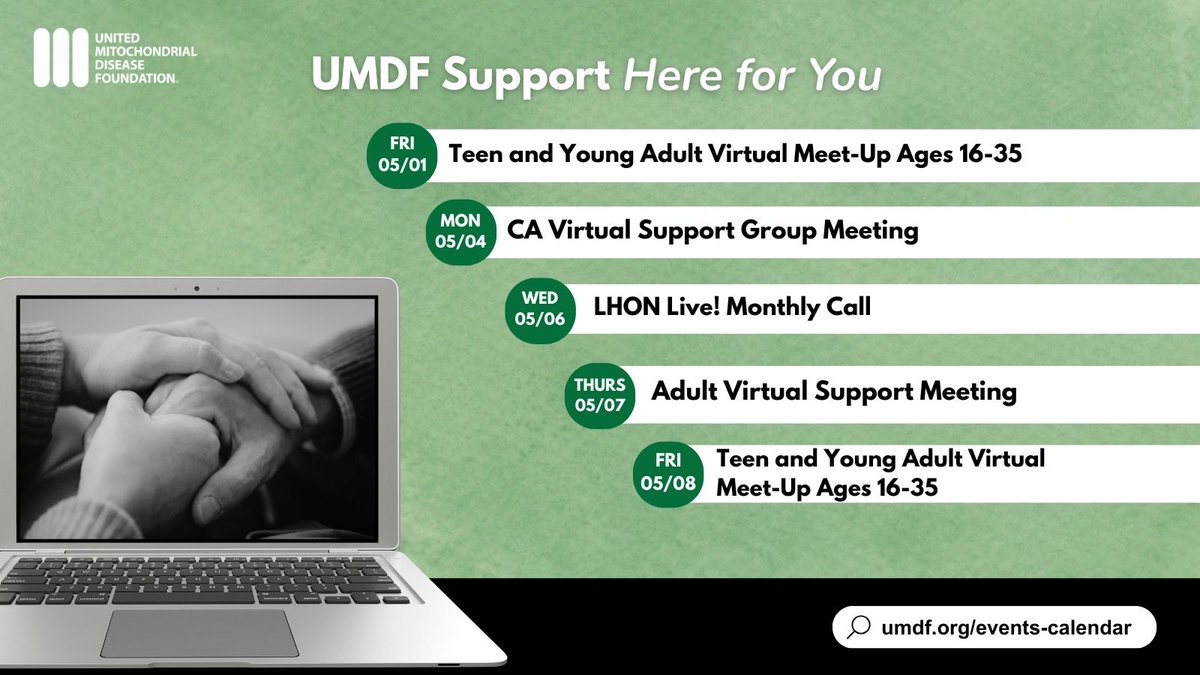 UNITED MITOCHONDRIAL DISEASE FOUNDATION.

UMDF Support Here for You

FRI 05/01 Teen and Young Adult Virtual Meet-Up Ages 16-35

MON 05/04 CA Virtual Support Group Meeting

WED 05/06 LHON Live! Monthly Call

THURS 05/07 Adult Virtual Support Meeting

FRI 05/08 Teen and Young Adult Virtual Meet-Up Ages 16-35

umdf.org/events-calendar